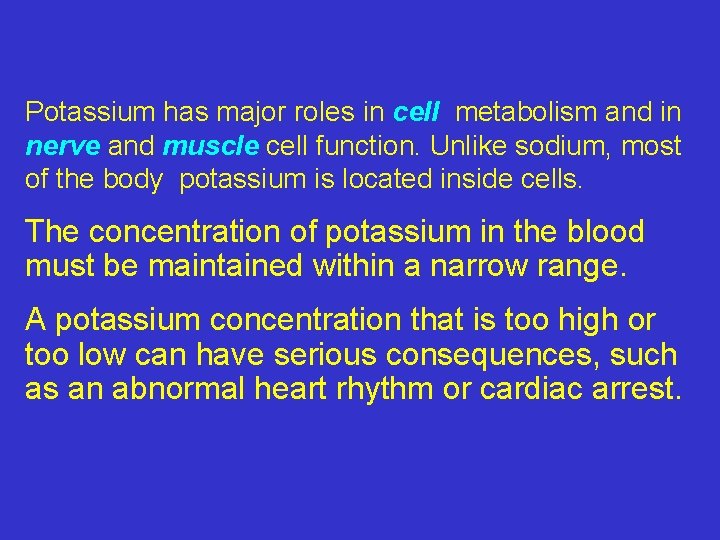 Potassium has major roles in cell metabolism and in nerve and muscle cell function. Unlike sodium, most of the body potassium is located inside cells.

The concentration of potassium in the blood must be maintained within a narrow range.

A potassium concentration that is too high or too low can have serious consequences, such as an abnormal heart rhythm or cardiac arrest.